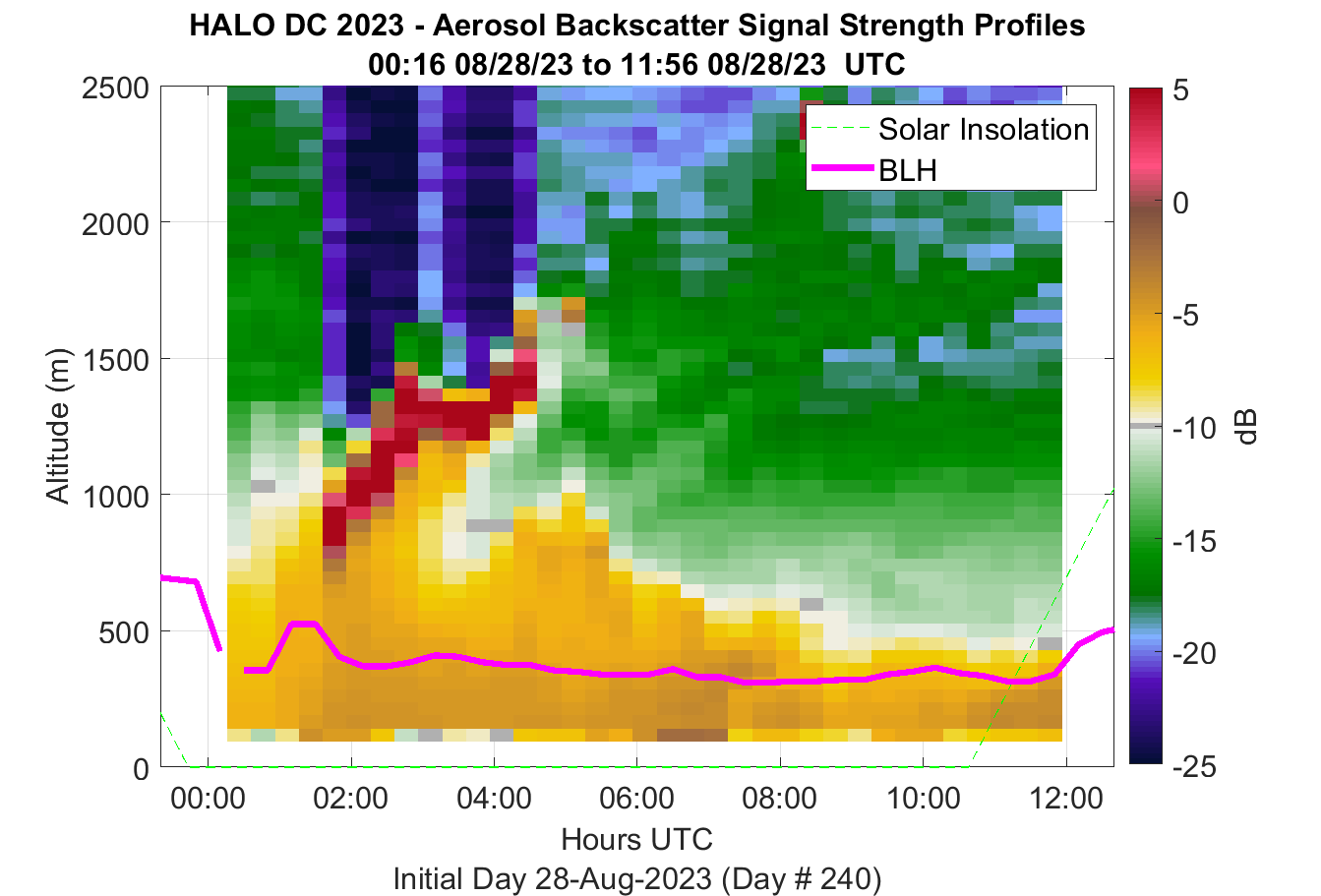 HALO DC 2023 - Aerosol Backscatter Signal Strength Profiles
00:16 08/28/23 to 11:56 08/28/23 UTC

Solar Insolation
BLH

Altitude (m)
2500
2000
1500
1000
500
0

00:00
02:00
04:00
06:00
08:00
10:00
12:00
Hours UTC
Initial Day 28-Aug-2023 (Day # 240)

5
0
-5
-10
-15
-20
-25
dB